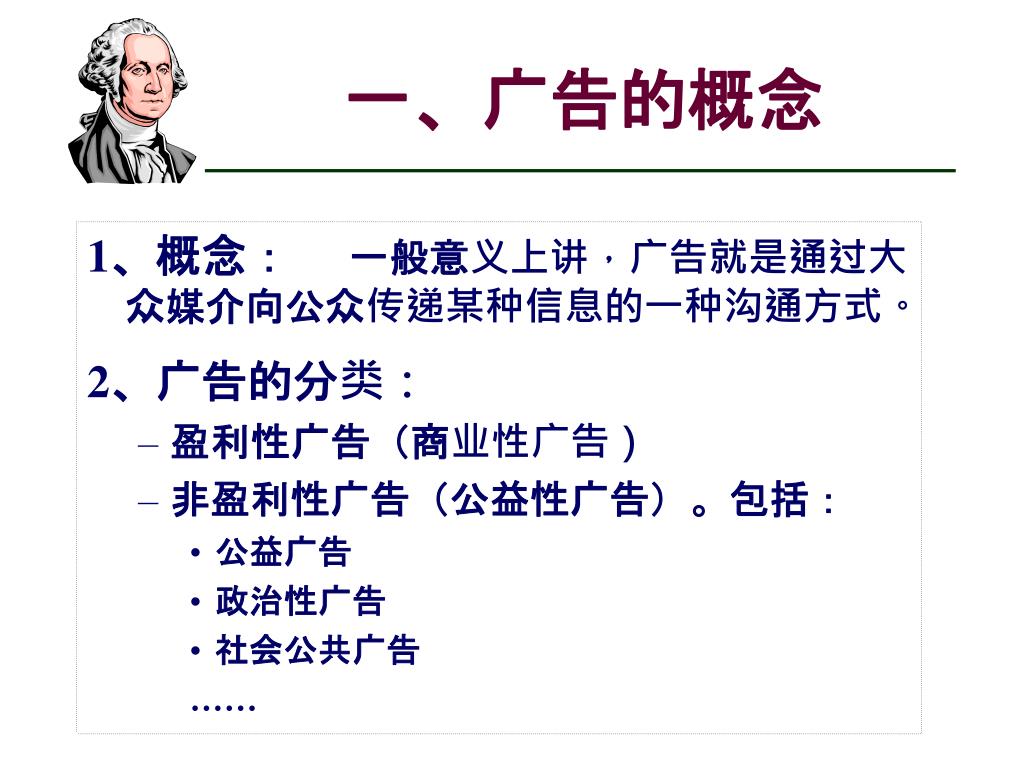 一、广告的概念

1、概念：　一般意义上讲，广告就是通过大众媒介向公众传递某种信息的一种沟通方式。

2、广告的分类：

– 盈利性广告（商业性广告）

– 非盈利性广告（公益性广告）。包括：

• 公益广告

• 政治性广告

• 社会公共广告

……